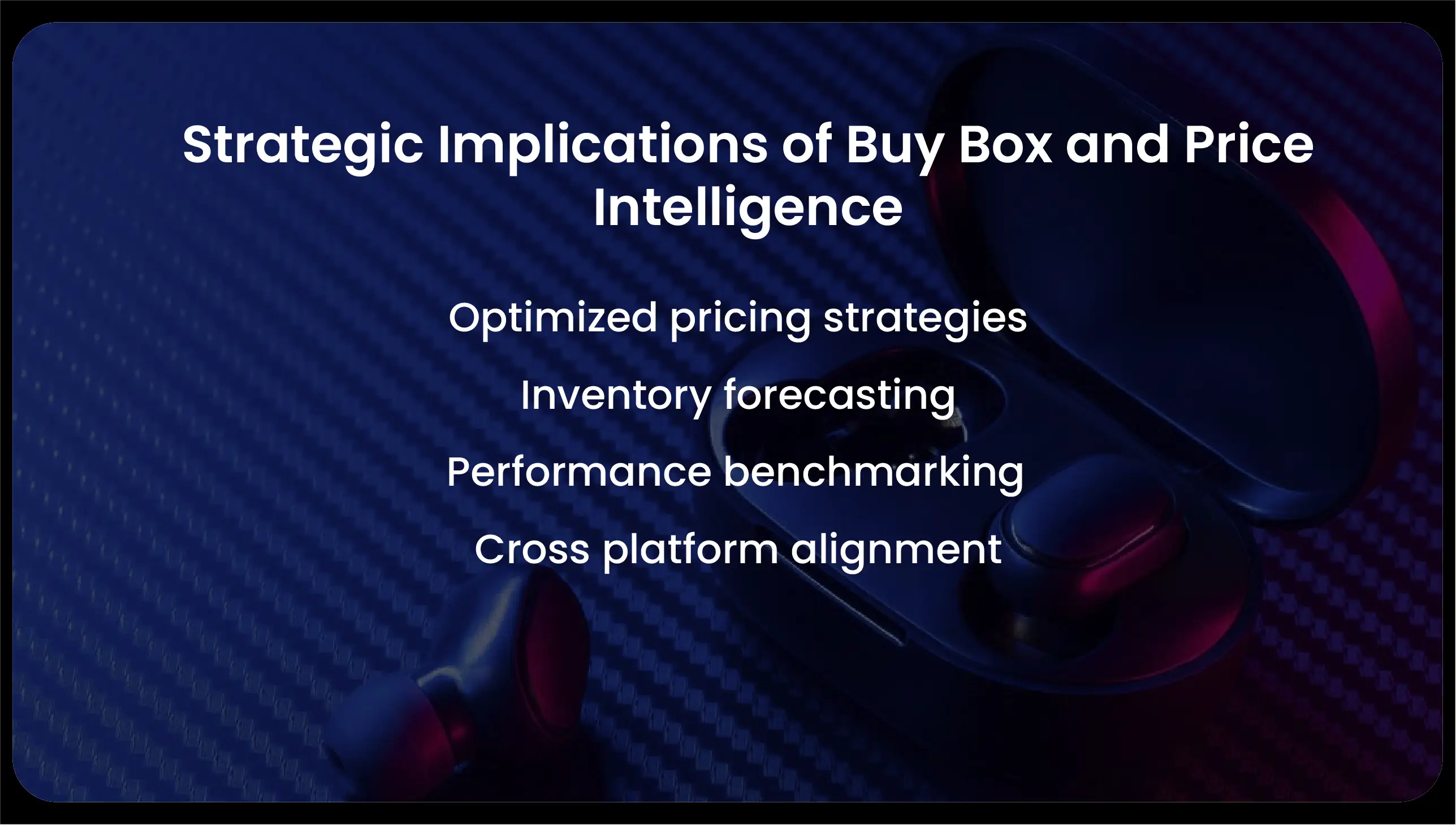 Strategic Implications of Buy Box and Price Intelligence

Optimized pricing strategies

Inventory forecasting

Performance benchmarking

Cross platform alignment